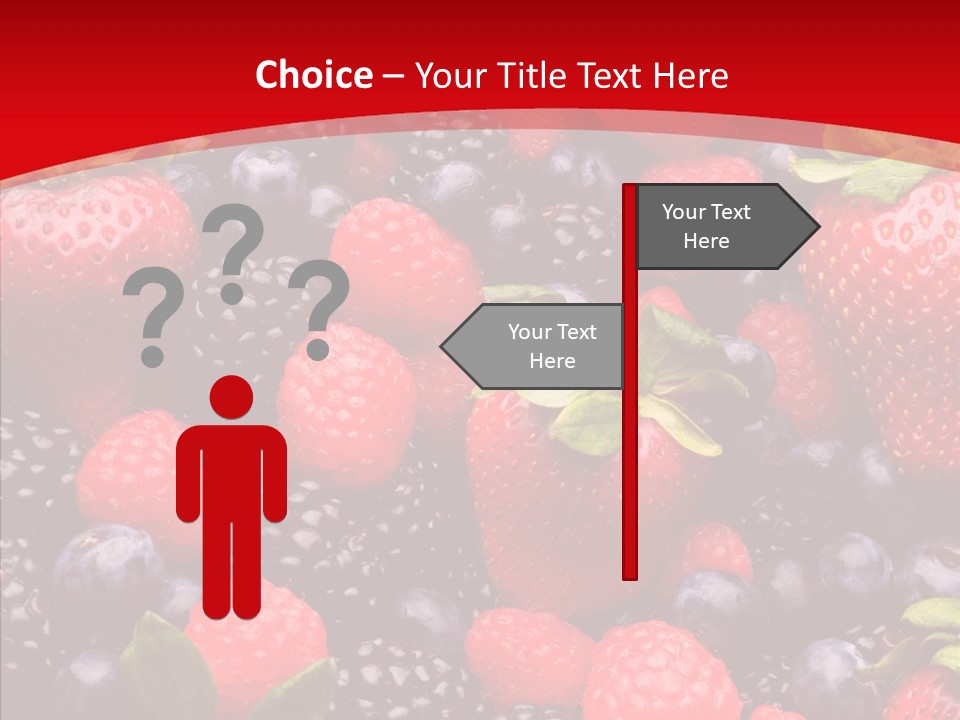 Choice – Your Title Text Here

? ? ?

Your Text Here

Your Text Here